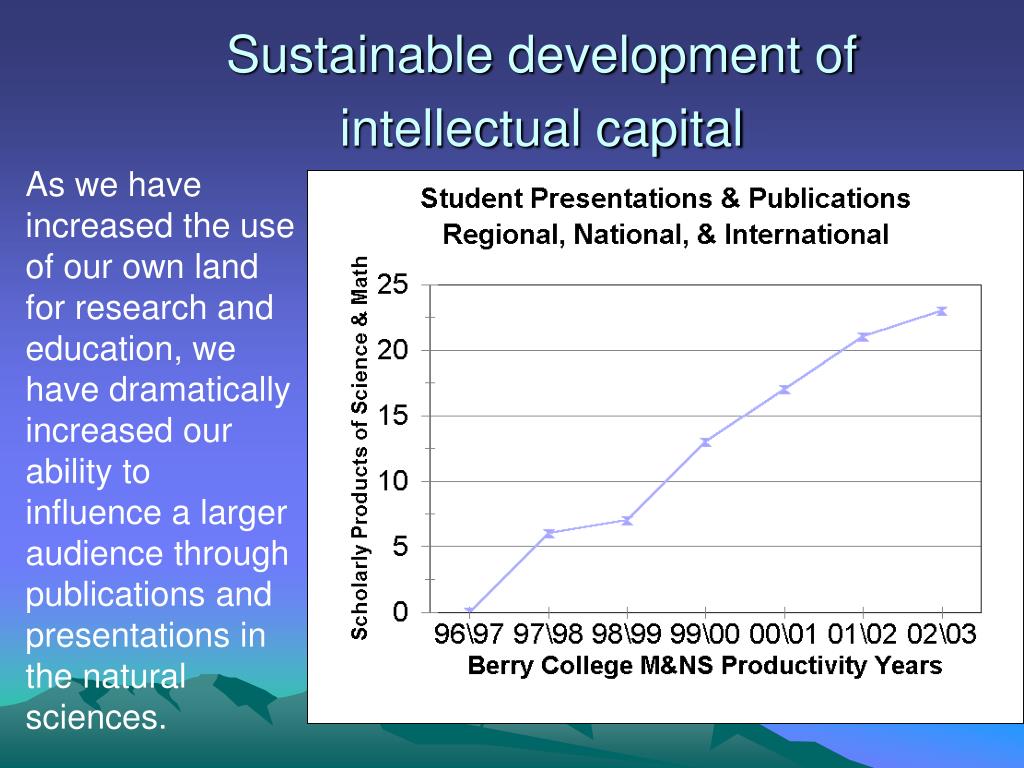 Sustainable development of intellectual capital

As we have increased the use of our own land for research and education, we have dramatically increased our ability to influence a larger audience through publications and presentations in the natural sciences.

Student Presentations & Publications
Regional, National, & International

Scholarly Products of Science & Math

25
20
15
10
5
0

96\97 97\98 98\99 99\00 00\01 01\02 02\03

Berry College M&NS Productivity Years